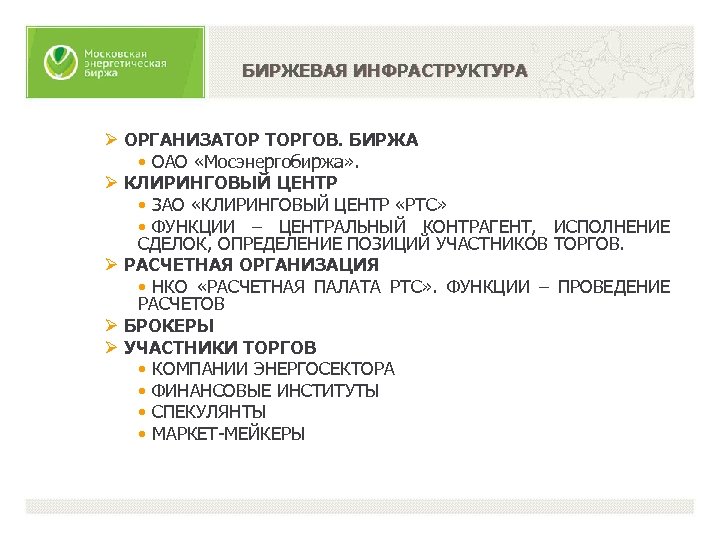 Московская энергетическая биржа

БИРЖЕВАЯ ИНФРАСТРУКТУРА

➢ ОРГАНИЗАТОР ТОРГОВ. БИРЖА
• ОАО «Мосэнергобиржа».
➢ КЛИРИНГОВЫЙ ЦЕНТР
• ЗАО «КЛИРИНГОВЫЙ ЦЕНТР «РТС»
• ФУНКЦИИ – ЦЕНТРАЛЬНЫЙ КОНТРАГЕНТ, ИСПОЛНЕНИЕ СДЕЛОК, ОПРЕДЕЛЕНИЕ ПОЗИЦИЙ УЧАСТНИКОВ ТОРГОВ.
➢ РАСЧЕТНАЯ ОРГАНИЗАЦИЯ
• НКО «РАСЧЕТНАЯ ПАЛАТА РТС». ФУНКЦИИ – ПРОВЕДЕНИЕ РАСЧЕТОВ
➢ БРОКЕРЫ
➢ УЧАСТНИКИ ТОРГОВ
• КОМПАНИИ ЭНЕРГОСЕКТОРА
• ФИНАНСОВЫЕ ИНСТИТУТЫ
• СПЕКУЛЯНТЫ
• МАРКЕТ-МЕЙКЕРЫ